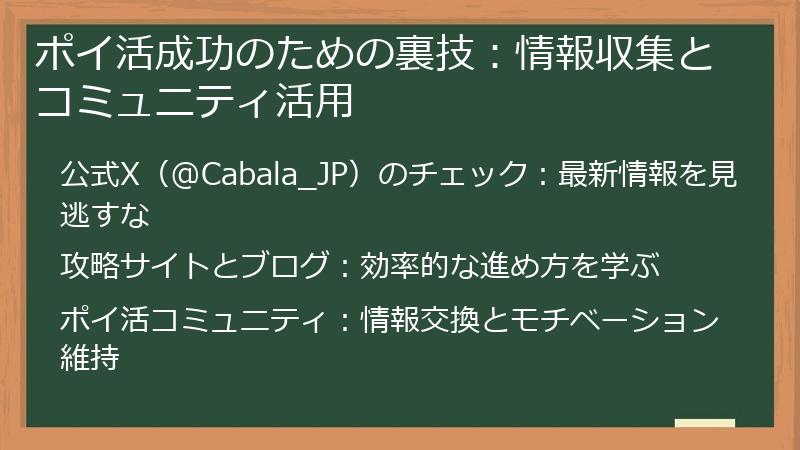 ポイ活成功のための裏技：情報収集とコミュニティ活用

公式X（@Cabala_JP）のチェック：最新情報を見逃すな

攻略サイトとブログ：効率的な進め方を学ぶ

ポイ活コミュニティ：情報交換とモチベーション維持